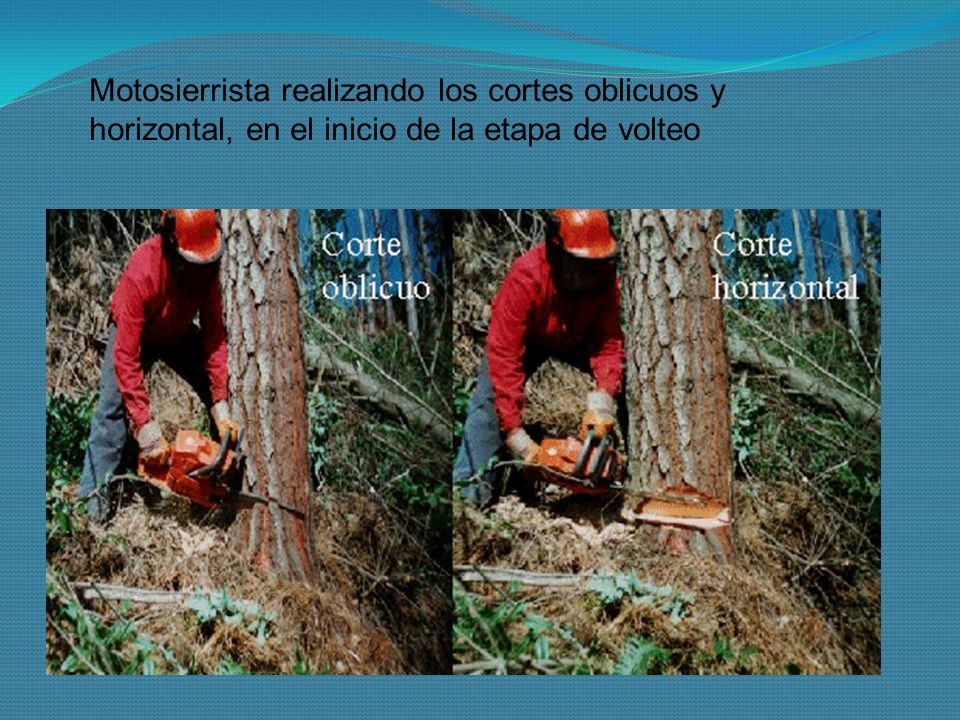 Motosierrista realizando los cortes oblicuos y horizontal, en el inicio de la etapa de volteo

Corte oblicuo

Corte horizontal